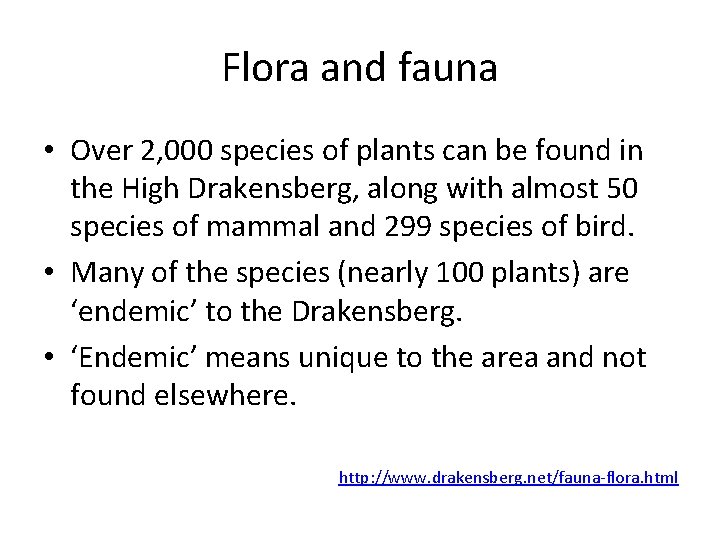 Flora and fauna

• Over 2,000 species of plants can be found in the High Drakensberg, along with almost 50 species of mammal and 299 species of bird.

• Many of the species (nearly 100 plants) are ‘endemic’ to the Drakensberg.

• ‘Endemic’ means unique to the area and not found elsewhere.

http://www.drakensberg.net/fauna-flora.html